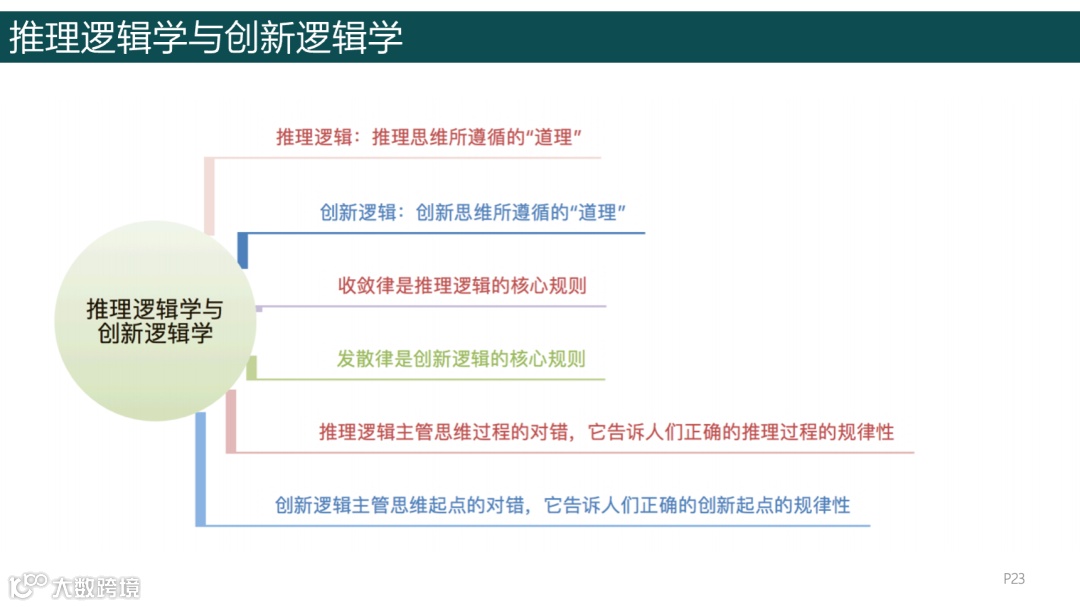 推理逻辑学与创新逻辑学

推理逻辑学与创新逻辑学

推理逻辑：推理思维所遵循的“道理”

创新逻辑：创新思维所遵循的“道理”

收敛律是推理逻辑的核心规则

发散律是创新逻辑的核心规则

推理逻辑主管思维过程的对错，它告诉人们正确的推理过程的规律性

创新逻辑主管思维起点的对错，它告诉人们正确的创新起点的规律性

大数跨境

P23